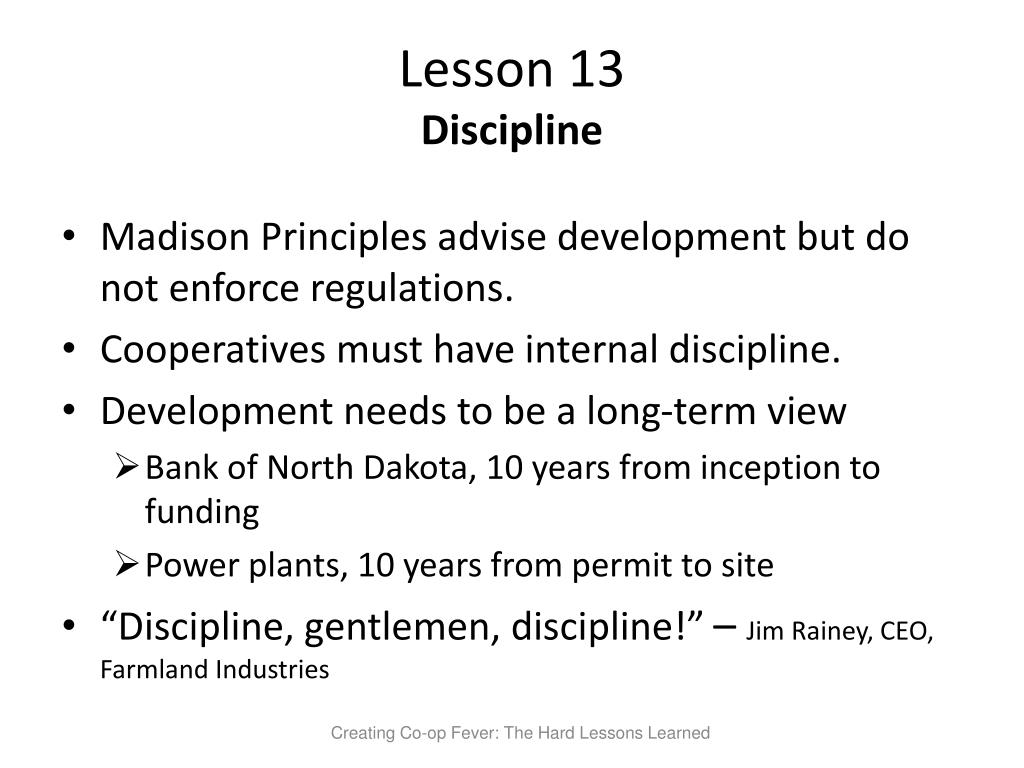 Lesson 13
Discipline

• Madison Principles advise development but do not enforce regulations.
• Cooperatives must have internal discipline.
• Development needs to be a long-term view
  ➢ Bank of North Dakota, 10 years from inception to funding
  ➢ Power plants, 10 years from permit to site
• “Discipline, gentlemen, discipline!” – Jim Rainey, CEO, Farmland Industries

Creating Co-op Fever: The Hard Lessons Learned